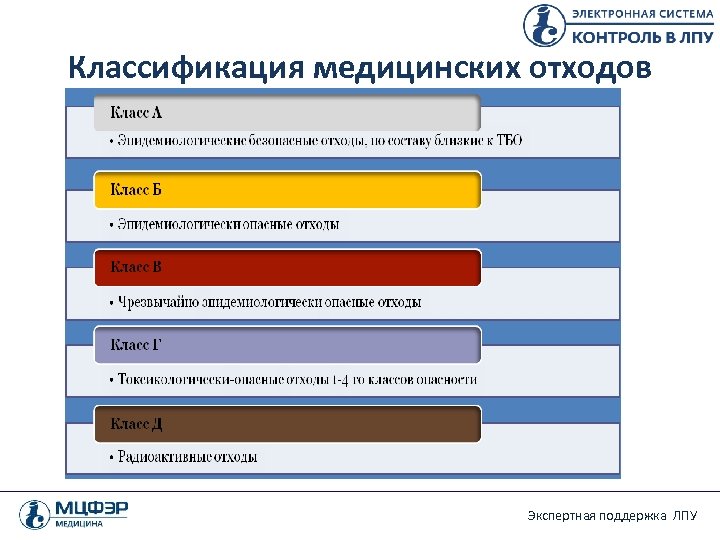 ЭЛЕКТРОННАЯ СИСТЕМА
КОНТРОЛЬ В ЛПУ

Классификация медицинских отходов

Класс А

• Эпидемиологические безопасные отходы, по составу близкие к ТБО

Класс Б

• Эпидемиологически опасные отходы

Класс В

• Чрезвычайно эпидемиологически опасные отходы

Класс Г

• Токсикологически-опасные отходы 1-4 го классов опасности

Класс Д

• Радиоактивные отходы

МЦФЭР
МЕДИЦИНА

Экспертная поддержка ЛПУ